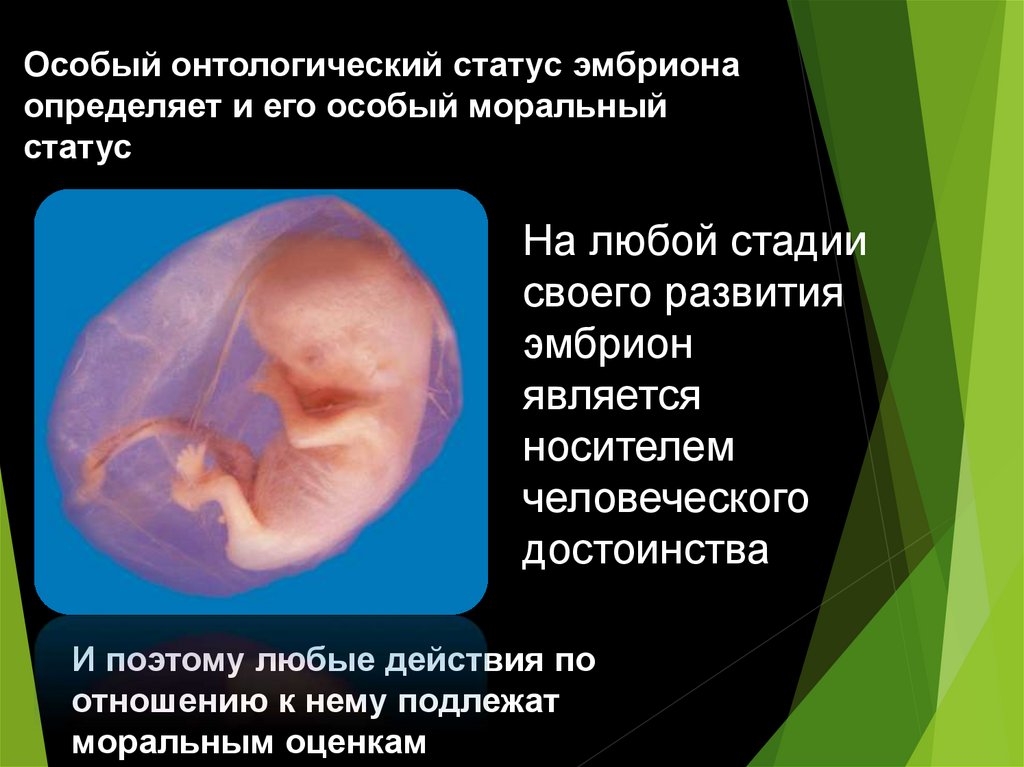 Особый онтологический статус эмбриона определяет и его особый моральный статус

На любой стадии своего развития эмбрион является носителем человеческого достоинства

И поэтому любые действия по отношению к нему подлежат моральным оценкам